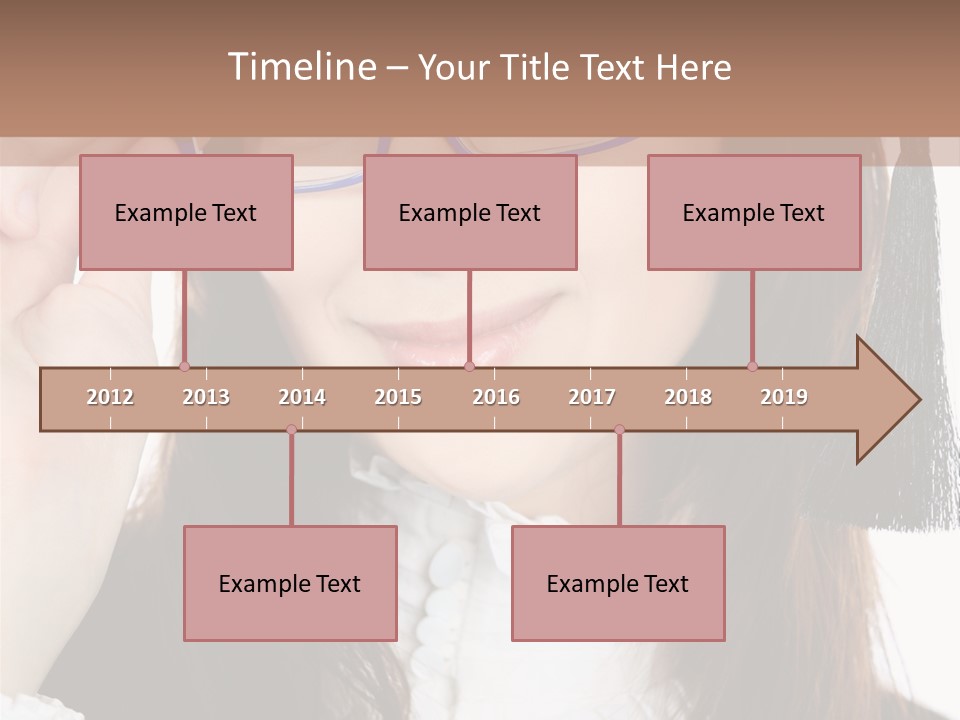 Timeline – Your Title Text Here

Example Text

Example Text

Example Text

2012 2013 2014 2015 2016 2017 2018 2019

Example Text

Example Text